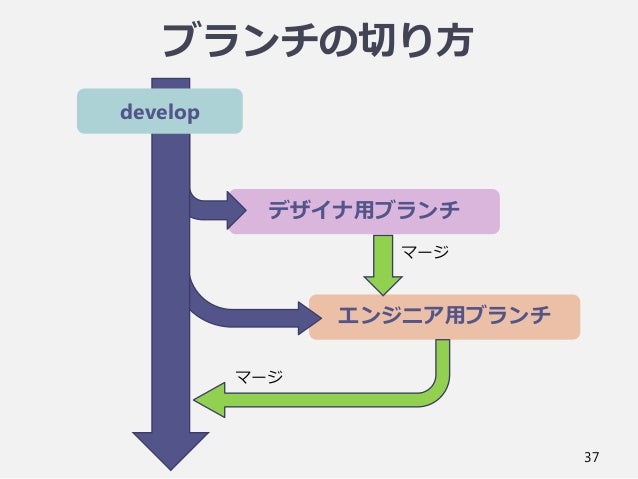 ブランチの切り方

develop

デザイナ用ブランチ

マージ

エンジニア用ブランチ

マージ

37